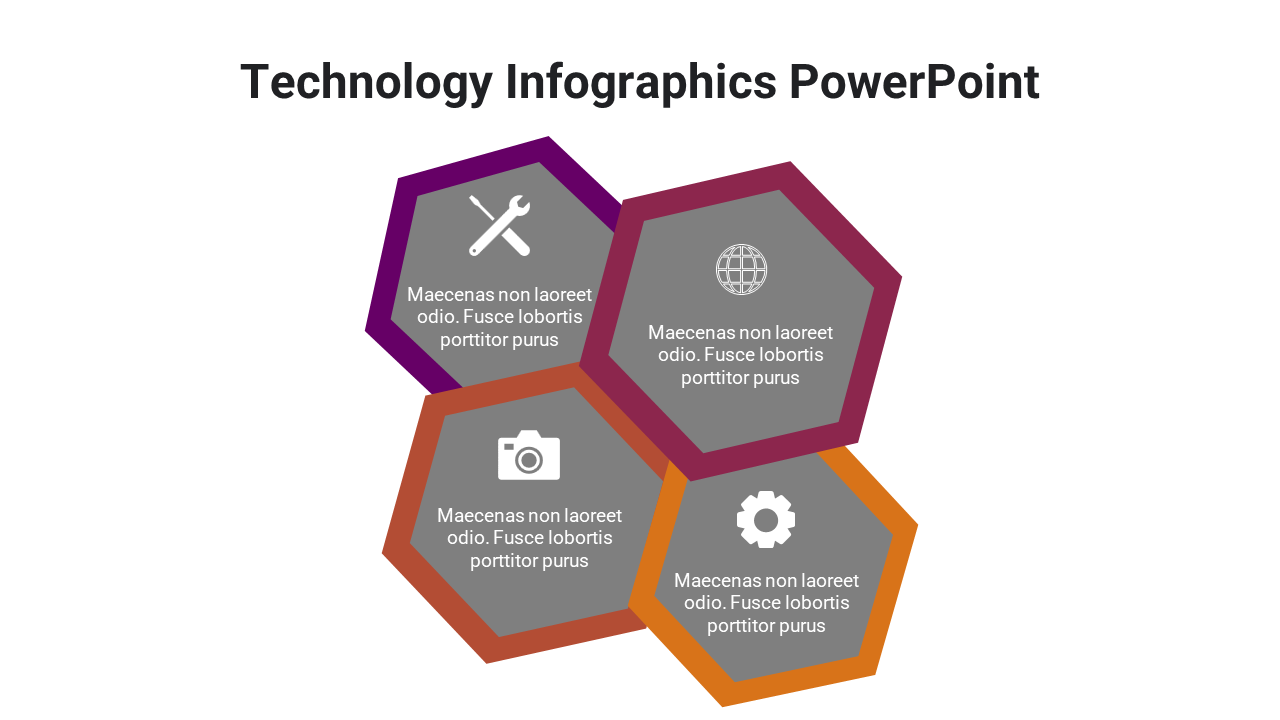 Technology Infographics PowerPoint

Maecenas non laoreet odio. Fusce lobortis porttitor purus

Maecenas non laoreet odio. Fusce lobortis porttitor purus

Maecenas non laoreet odio. Fusce lobortis porttitor purus

Maecenas non laoreet odio. Fusce lobortis porttitor purus